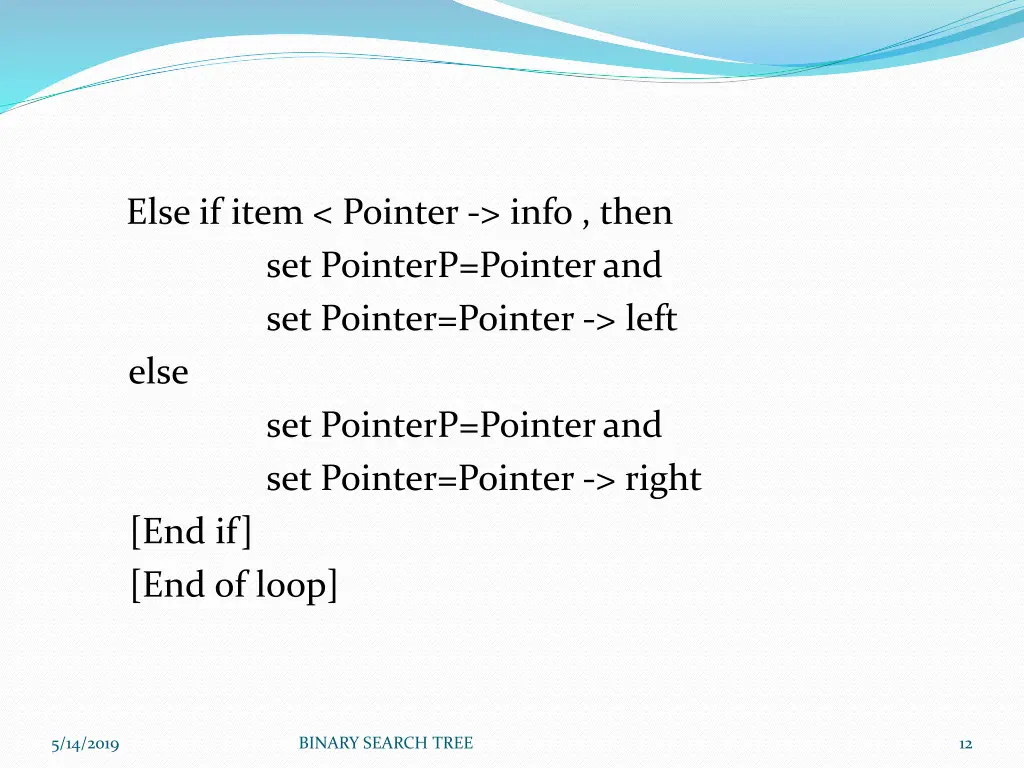 Else if item < Pointer -> info , then
set PointerP=Pointer and
set Pointer=Pointer -> left
else
set PointerP=Pointer and
set Pointer=Pointer -> right
[End if]
[End of loop]

5/14/2019

BINARY SEARCH TREE

12